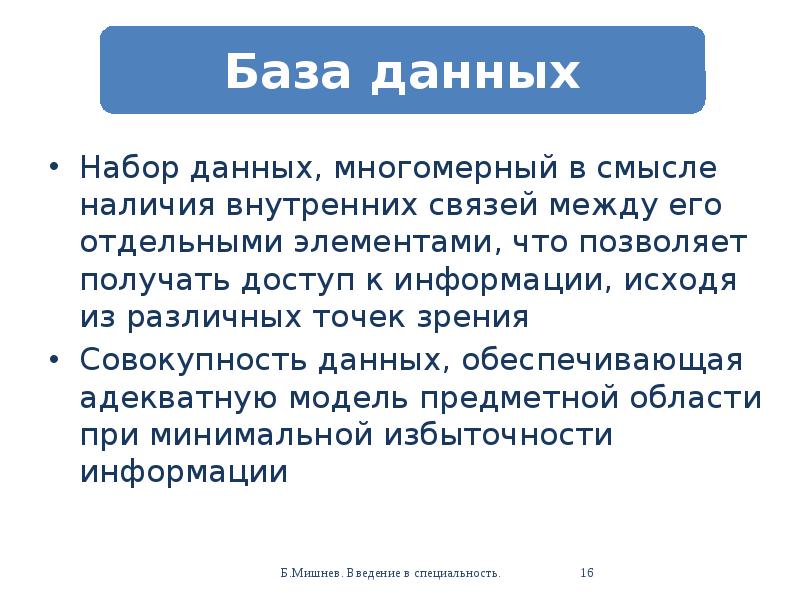 База данных

• Набор данных, многомерный в смысле наличия внутренних связей между его отдельными элементами, что позволяет получать доступ к информации, исходя из различных точек зрения
• Совокупность данных, обеспечивающая адекватную модель предметной области при минимальной избыточности информации

Б.Мишнев. Введение в специальность. 16